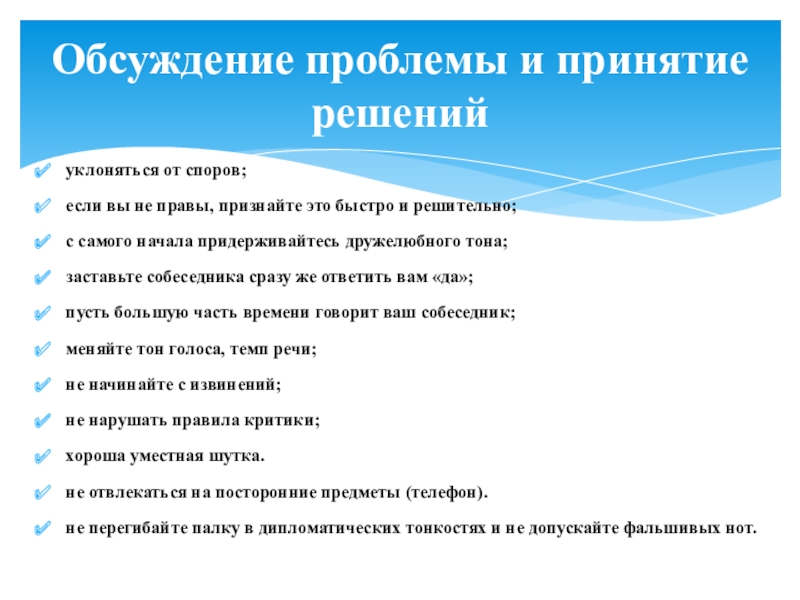 Обсуждение проблемы и принятие решений

уклоняться от споров;

если вы не правы, признайте это быстро и решительно;

с самого начала придерживайтесь дружелюбного тона;

заставьте собеседника сразу же ответить вам «да»;

пусть большую часть времени говорит ваш собеседник;

меняйте тон голоса, темп речи;

не начинайте с извинений;

не нарушать правила критики;

хороша уместная шутка.

не отвлекаться на посторонние предметы (телефон).

не перегибайте палку в дипломатических тонкостях и не допускайте фальшивых нот.